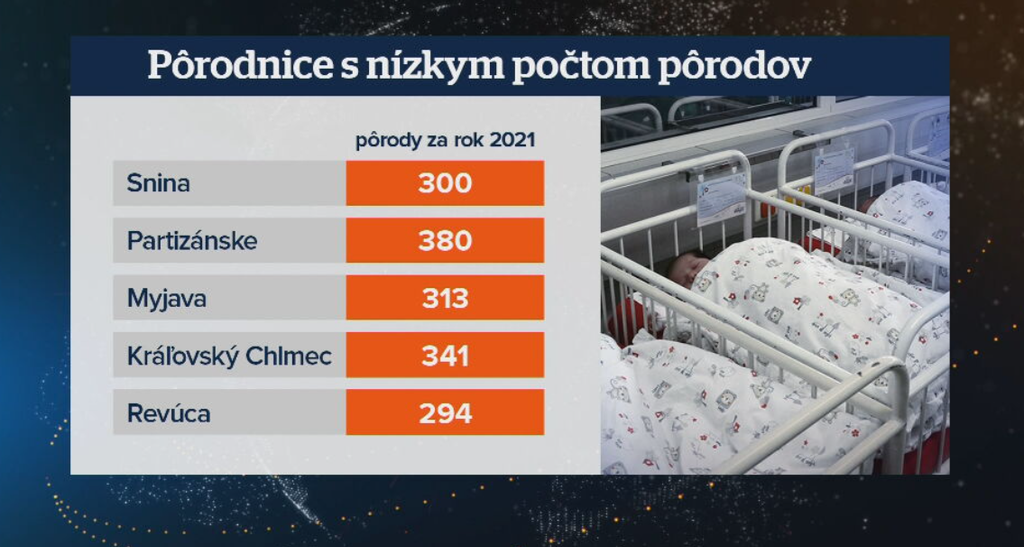 Pôrodnice s nízkym počtom pôrodov

| | pôrody za rok 2021 |
|---|---|
| Snina | 300 |
| Partizánske | 380 |
| Myjava | 313 |
| Kráľovský Chlmec | 341 |
| Revúca | 294 |